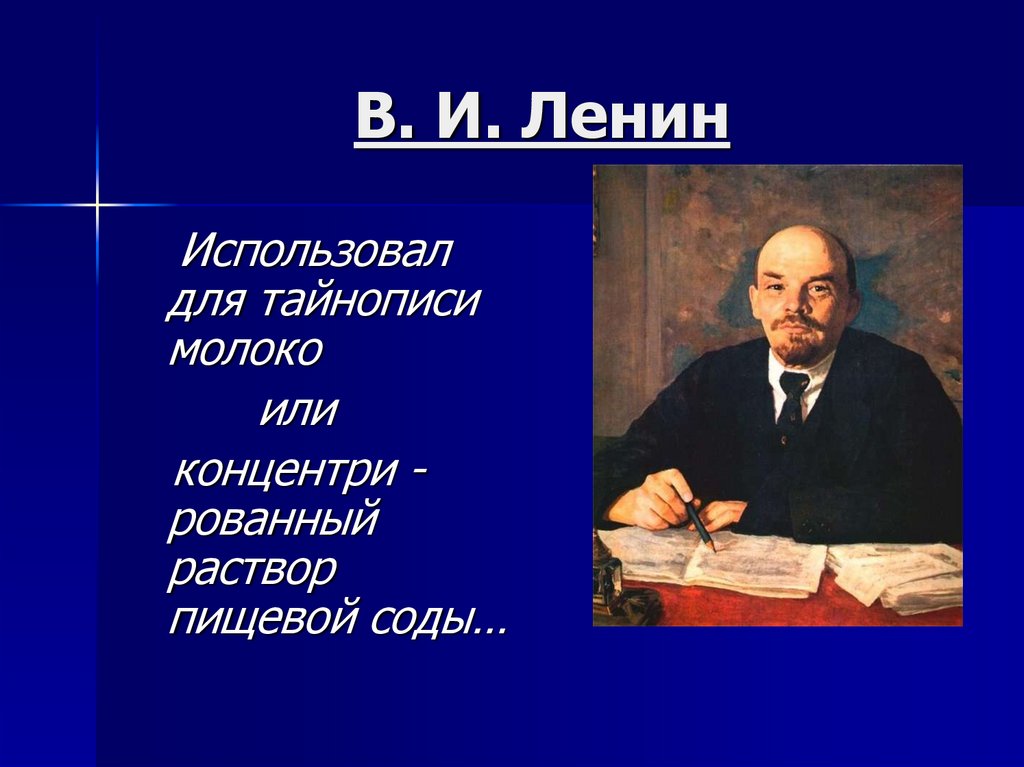 В. И. Ленин

Использовал для тайнописи молоко

или

концентри - рованный раствор пищевой соды…